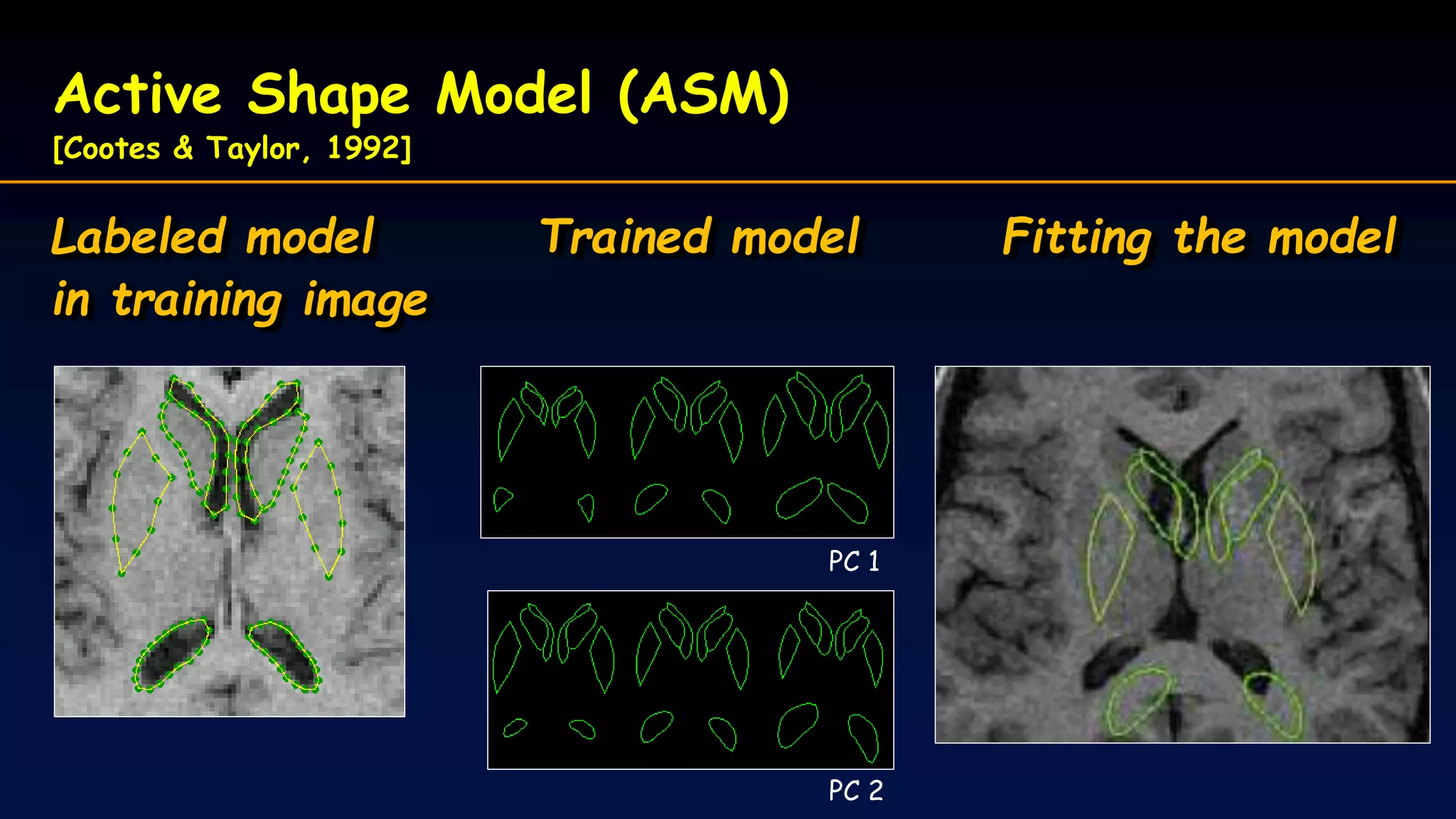 Active Shape Model (ASM)
[Cootes & Taylor, 1992]

Labeled model in training image

Trained model

Fitting the model

PC 1

PC 2